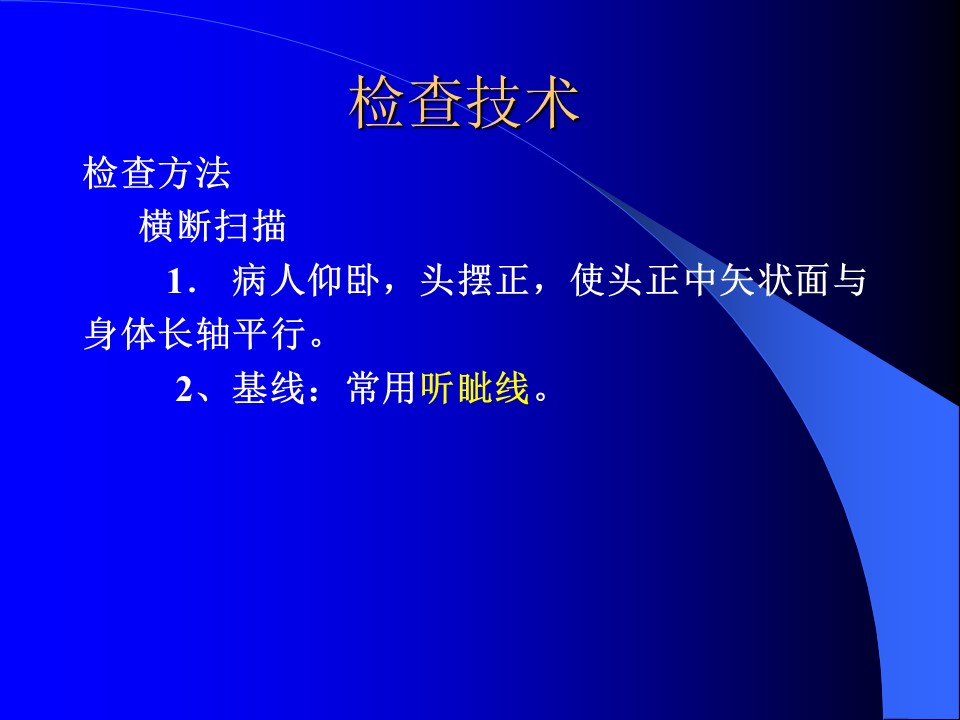 检查技术

检查方法

横断扫描

1. 病人仰卧，头摆正，使头正中矢状面与身体长轴平行。

2、基线：常用听眦线。